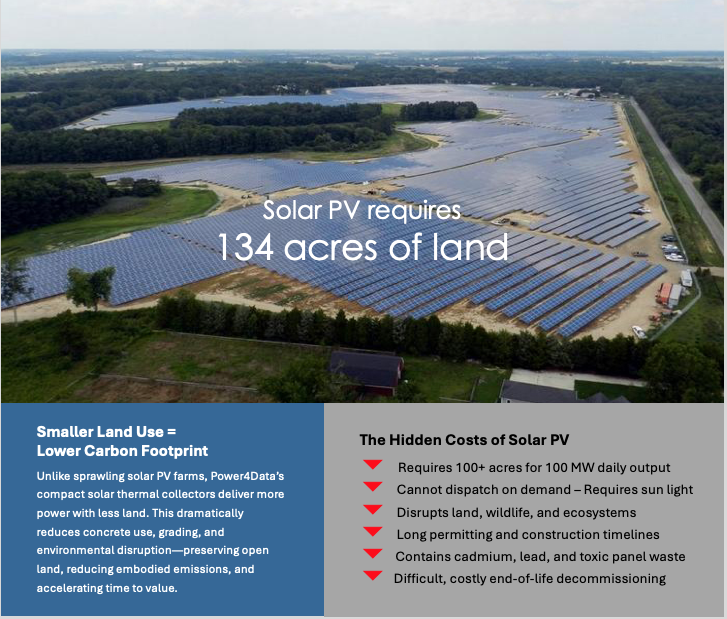 Solar PV requires
134 acres of land

Smaller Land Use =
Lower Carbon Footprint

Unlike sprawling solar PV farms, Power4Data's compact solar thermal collectors deliver more power with less land. This dramatically reduces concrete use, grading, and environmental disruption—preserving open land, reducing embodied emissions, and accelerating time to value.

The Hidden Costs of Solar PV

Requires 100+ acres for 100 MW daily output
Cannot dispatch on demand – Requires sun light
Disrupts land, wildlife, and ecosystems
Long permitting and construction timelines
Contains cadmium, lead, and toxic panel waste
Difficult, costly end-of-life decommissioning